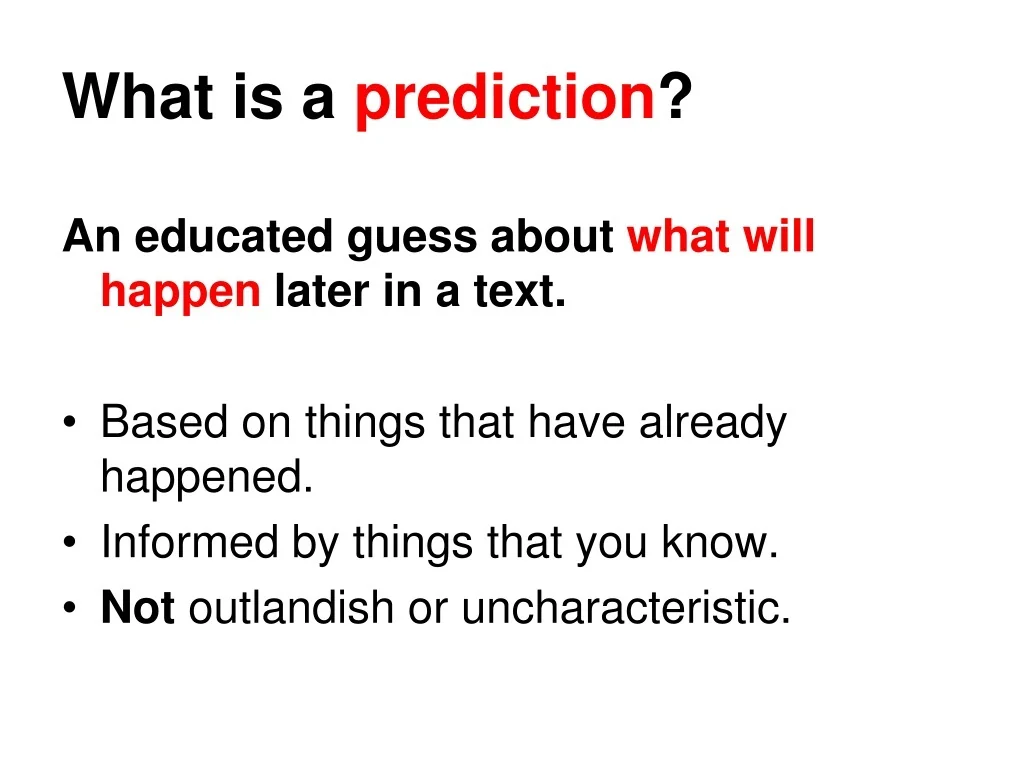 What is a prediction?

An educated guess about what will happen later in a text.

• Based on things that have already happened.
• Informed by things that you know.
• Not outlandish or uncharacteristic.